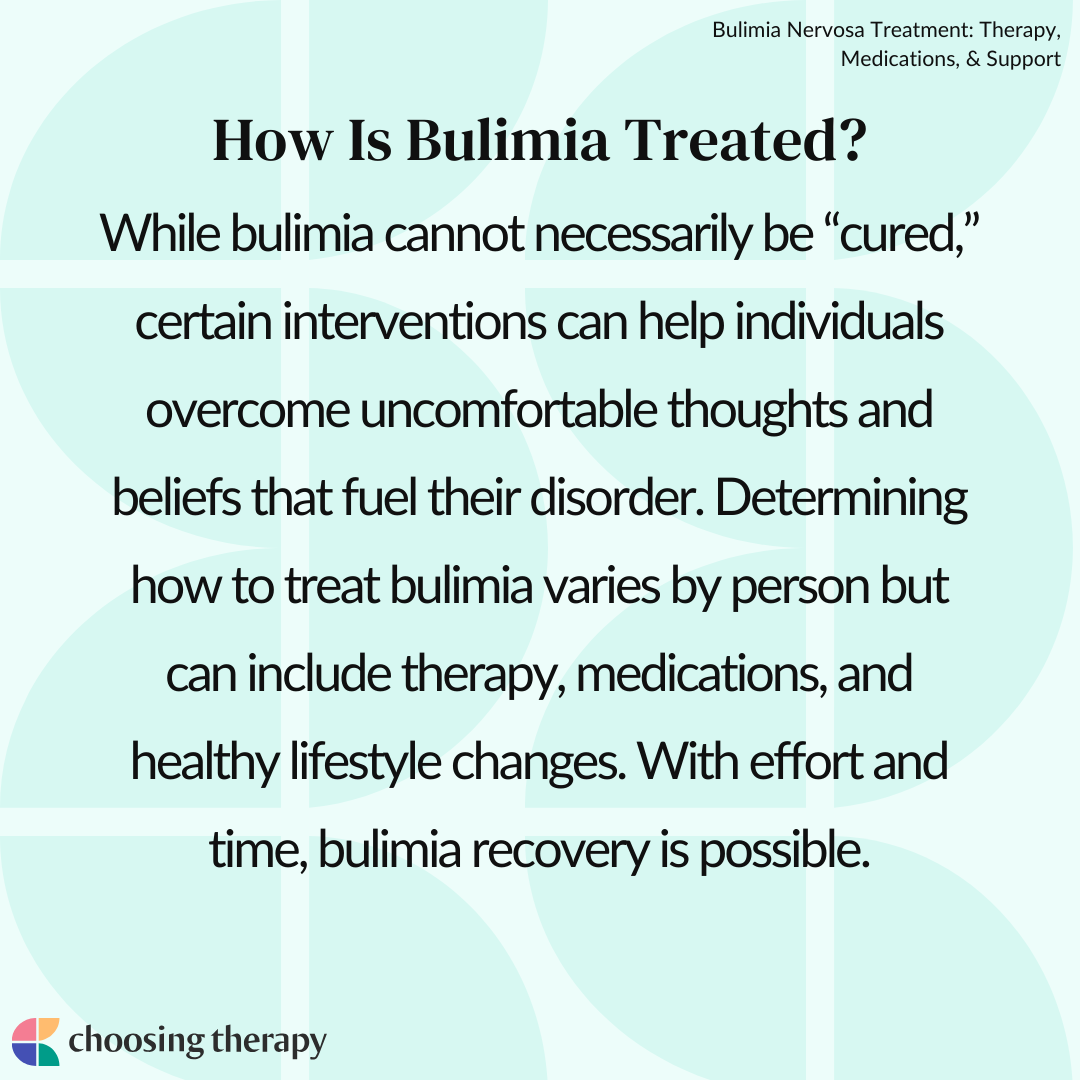 Bulimia Nervosa Treatment: Therapy, Medications, & Support

How Is Bulimia Treated?

While bulimia cannot necessarily be “cured,” certain interventions can help individuals overcome uncomfortable thoughts and beliefs that fuel their disorder. Determining how to treat bulimia varies by person but can include therapy, medications, and healthy lifestyle changes. With effort and time, bulimia recovery is possible.

choosing therapy